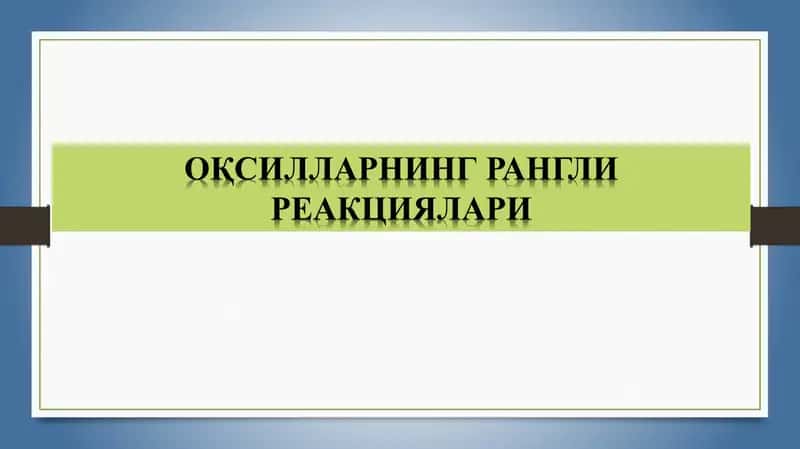 ОҚСИЛЛАРНИНГ РАНГЛИ РЕАКЦИЯЛАРИ